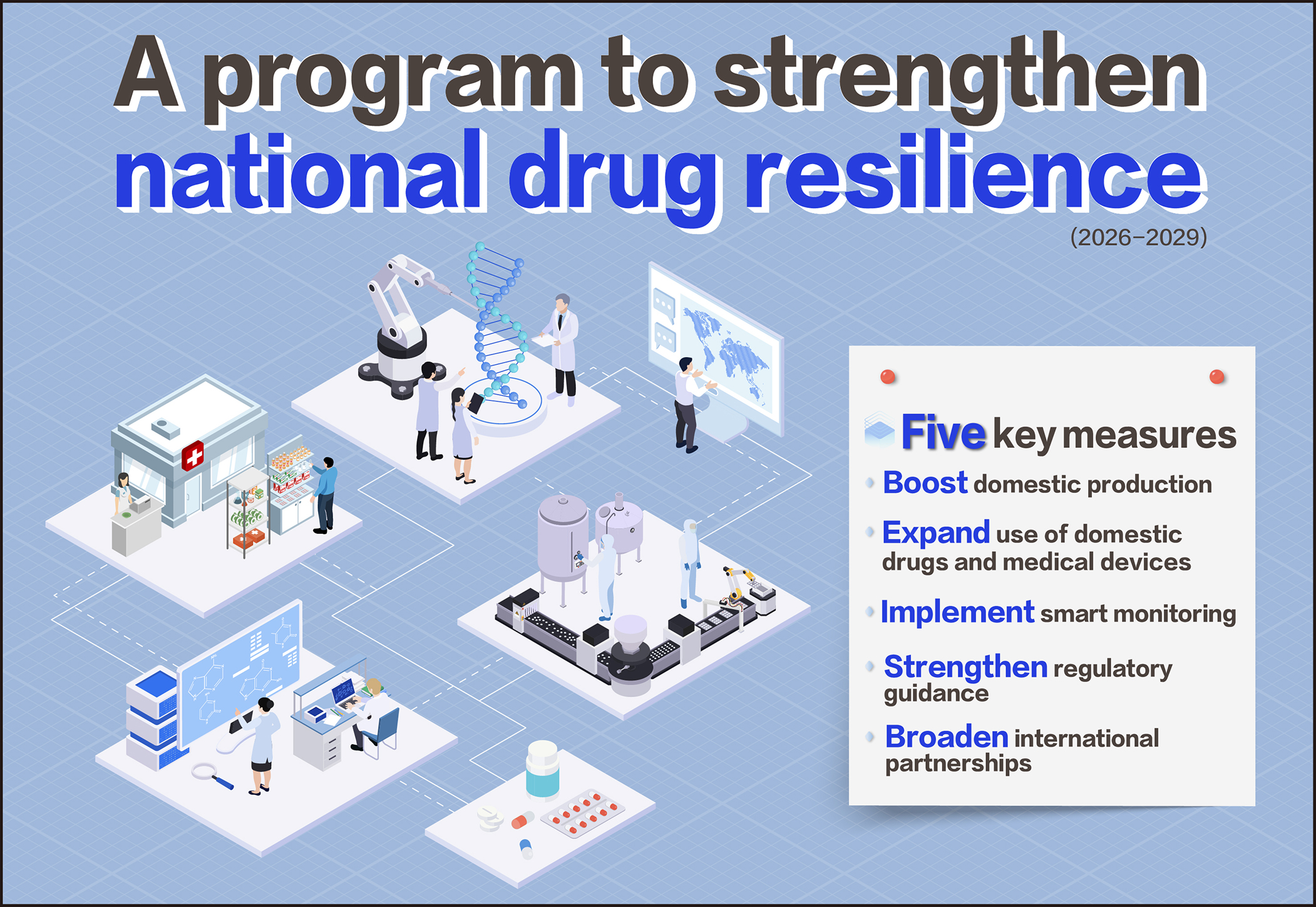 A program to strengthen national drug resilience

(2026–2029)

Five key measures

Boost domestic production

Expand use of domestic drugs and medical devices

Implement smart monitoring

Strengthen regulatory guidance

Broaden international partnerships